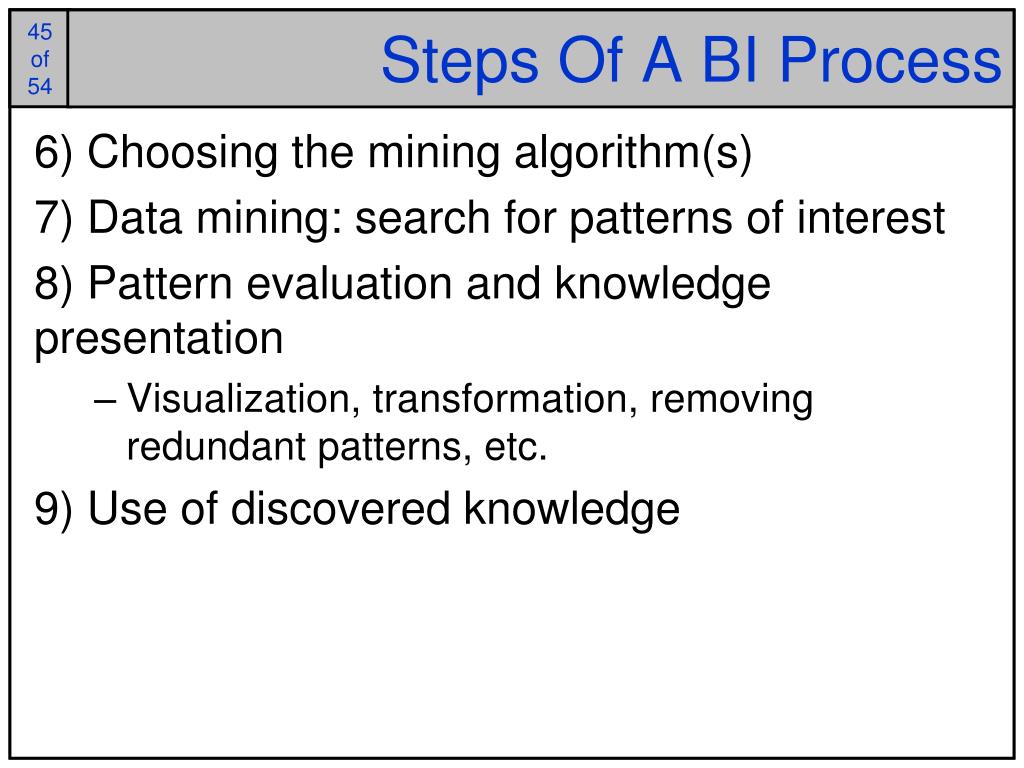 45 of 54

Steps Of A BI Process

6) Choosing the mining algorithm(s)

7) Data mining: search for patterns of interest

8) Pattern evaluation and knowledge presentation

– Visualization, transformation, removing redundant patterns, etc.

9) Use of discovered knowledge